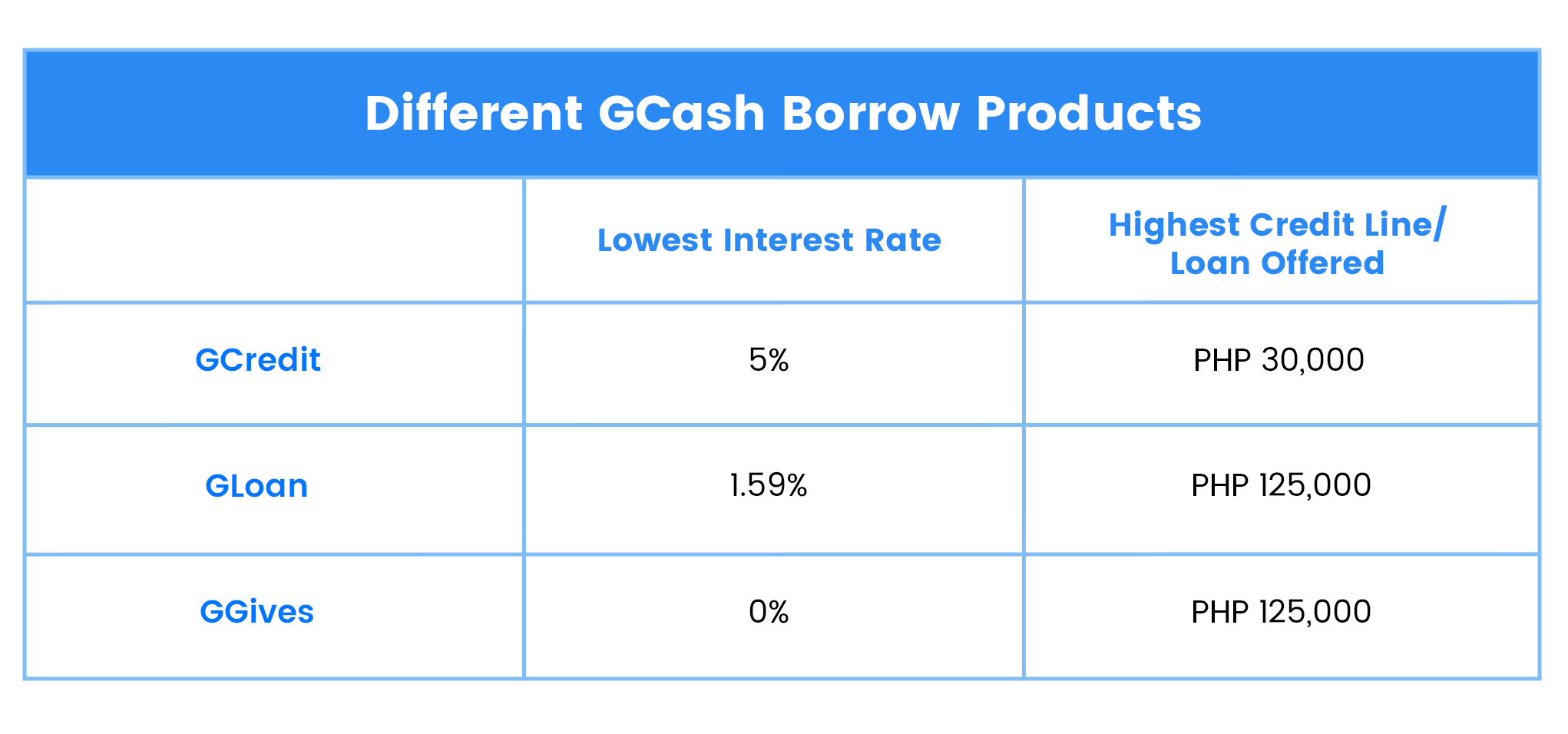 Different GCash Borrow Products

| | Lowest Interest Rate | Highest Credit Line/ Loan Offered |
|---|---|---|
| GCredit | 5% | PHP 30,000 |
| GLoan | 1.59% | PHP 125,000 |
| GGives | 0% | PHP 125,000 |